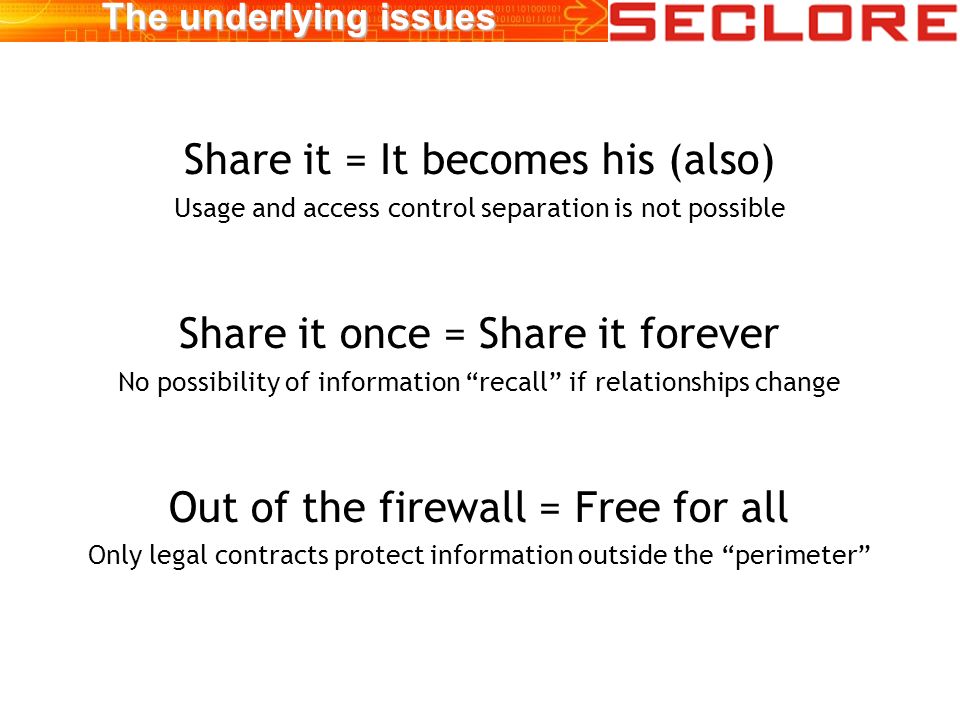 The underlying issues

SECLORE

Share it = It becomes his (also)

Usage and access control separation is not possible

Share it once = Share it forever

No possibility of information “recall” if relationships change

Out of the firewall = Free for all

Only legal contracts protect information outside the “perimeter”